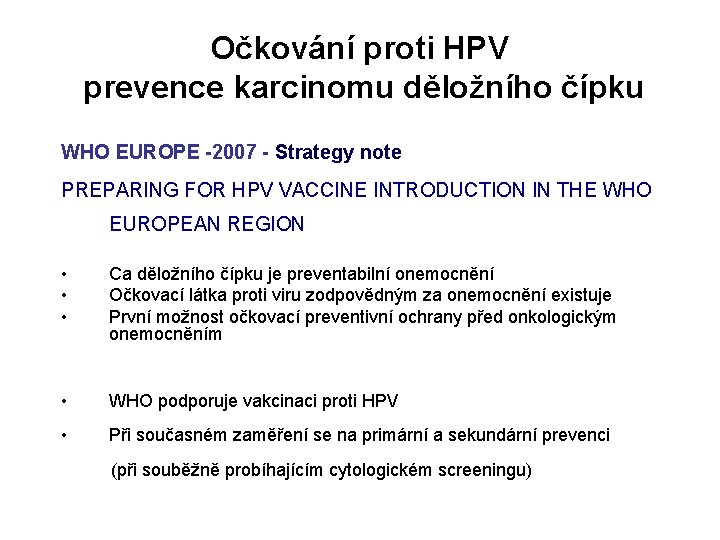 Očkování proti HPV
prevence karcinomu děložního čípku

WHO EUROPE -2007 - Strategy note

PREPARING FOR HPV VACCINE INTRODUCTION IN THE WHO EUROPEAN REGION

• Ca děložního čípku je preventabilní onemocnění
• Očkovací látka proti viru zodpovědným za onemocnění existuje
• První možnost očkovací preventivní ochrany před onkologickým onemocněním

• WHO podporuje vakcinaci proti HPV
• Při současném zaměření se na primární a sekundární prevenci

(při souběžně probíhajícím cytologickém screeningu)